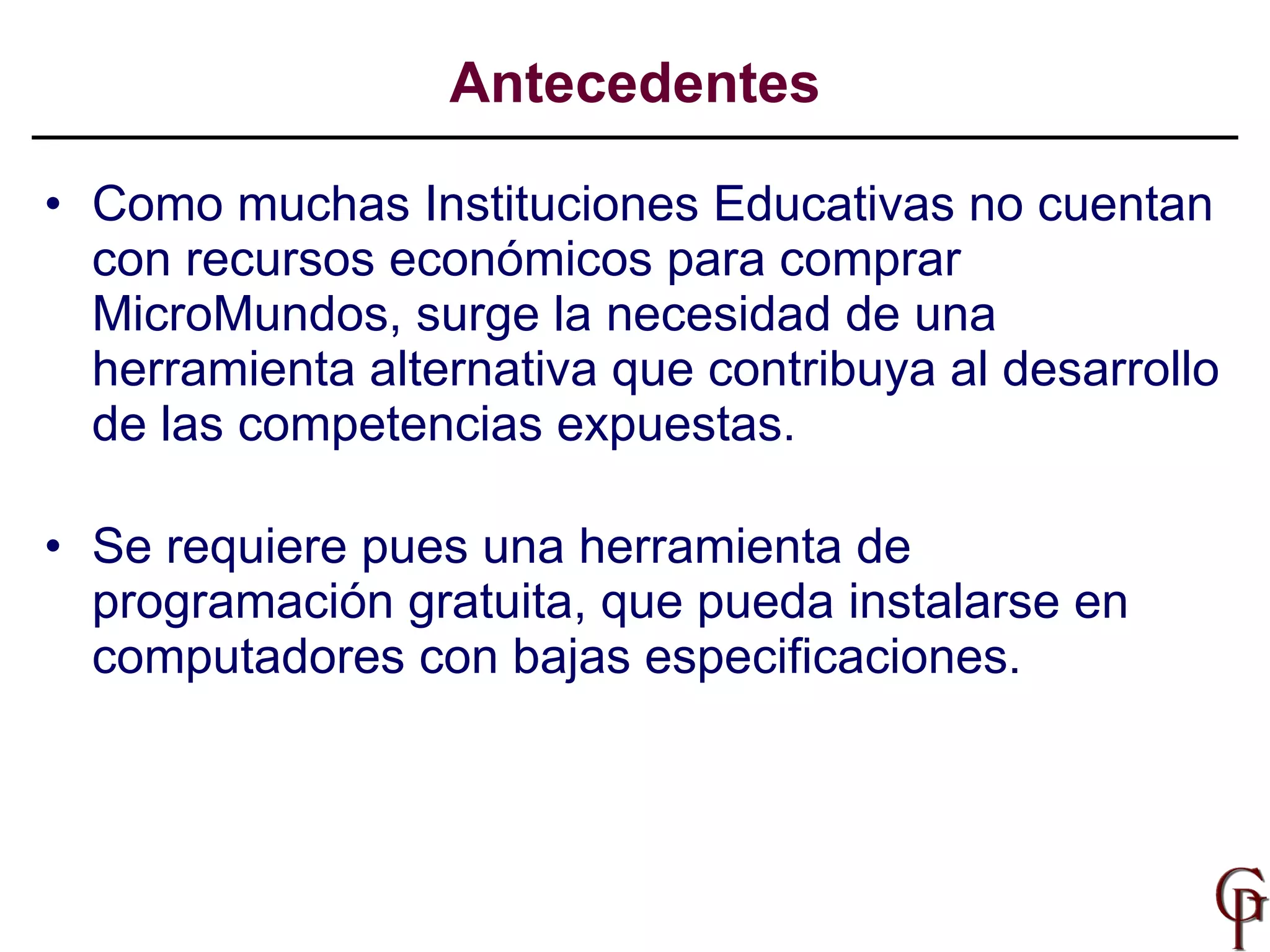 Antecedentes

• Como muchas Instituciones Educativas no cuentan con recursos económicos para comprar MicroMundos, surge la necesidad de una herramienta alternativa que contribuya al desarrollo de las competencias expuestas.

• Se requiere pues una herramienta de programación gratuita, que pueda instalarse en computadores con bajas especificaciones.

GP